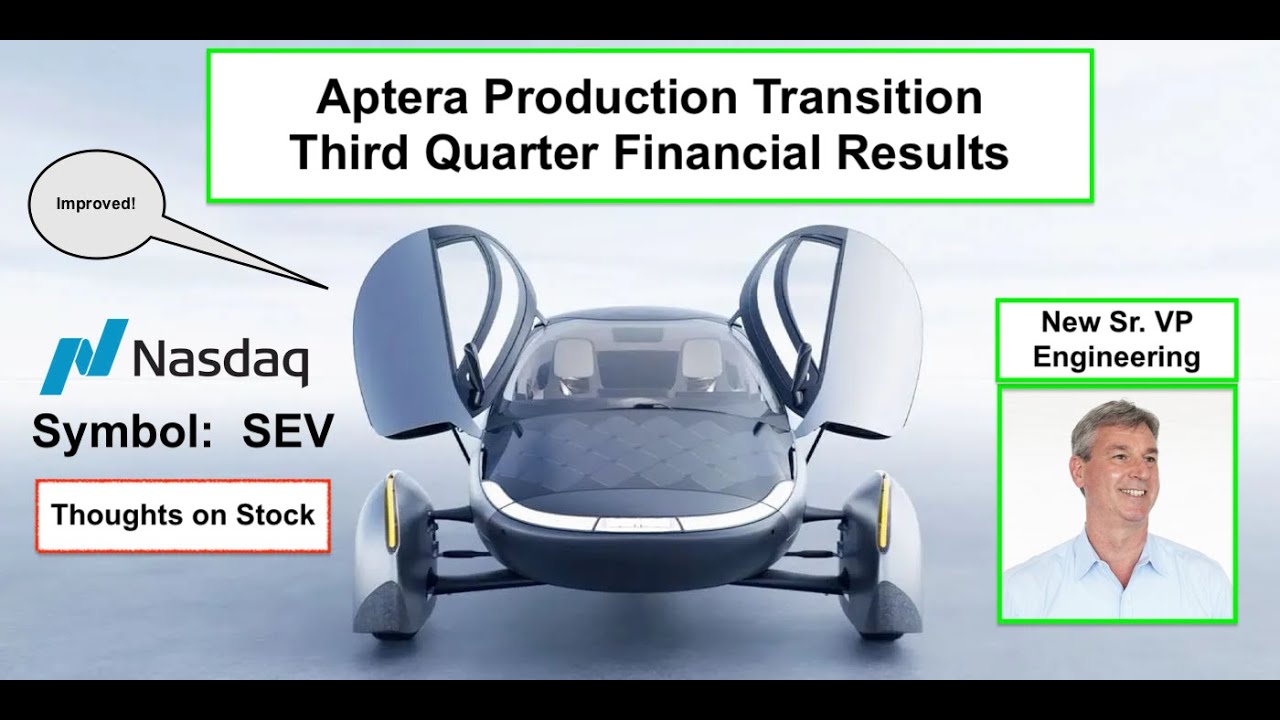 Aptera Production Transition
Third Quarter Financial Results

Improved!

Nasdaq

Symbol: SEV

Thoughts on Stock

New Sr. VP Engineering